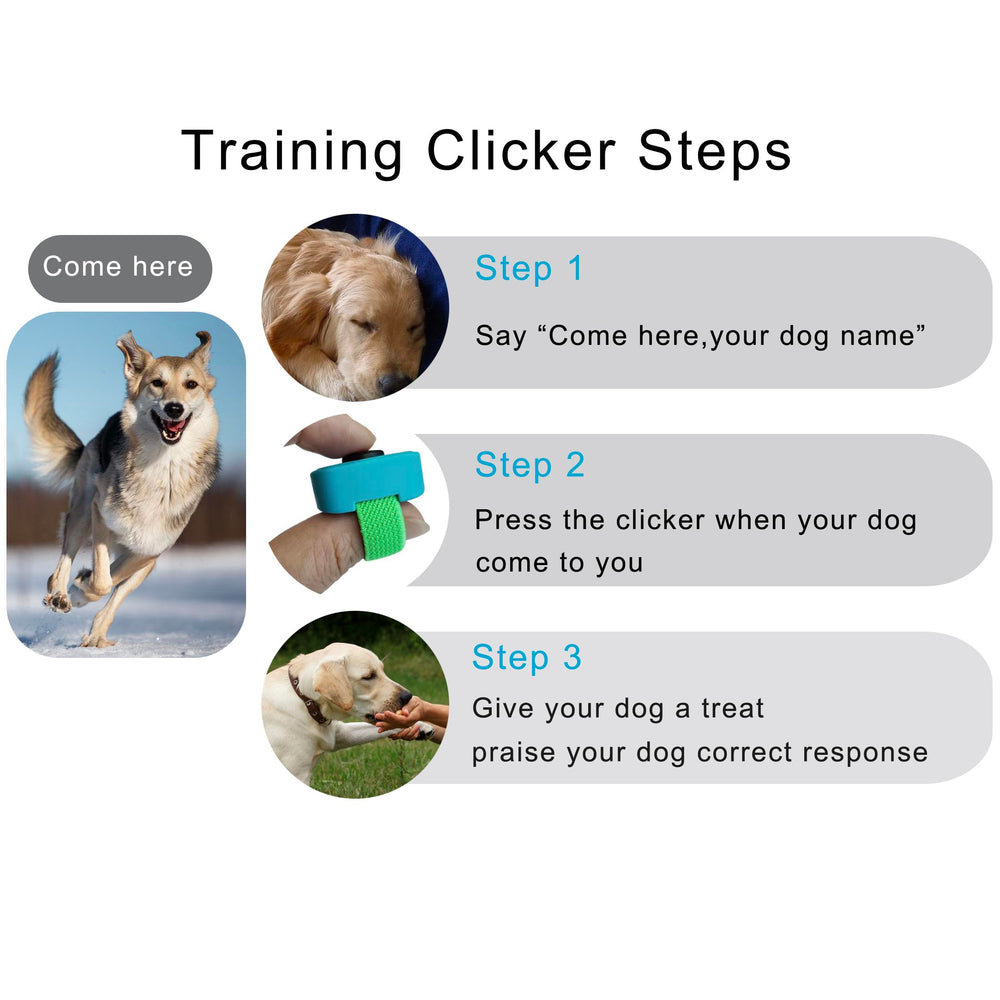 Training Clicker Steps

Come here

Step 1

Say “Come here,your dog name”

Step 2

Press the clicker when your dog come to you

Step 3

Give your dog a treat
praise your dog correct response